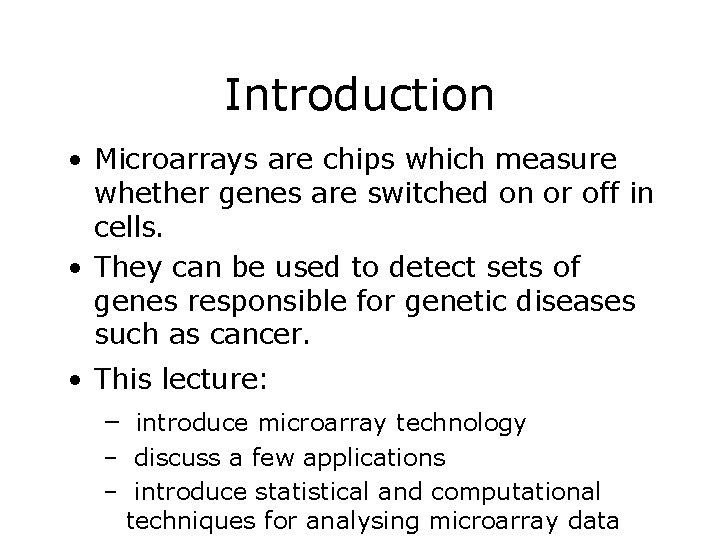 Introduction

• Microarrays are chips which measure whether genes are switched on or off in cells.

• They can be used to detect sets of genes responsible for genetic diseases such as cancer.

• This lecture:

– introduce microarray technology

– discuss a few applications

– introduce statistical and computational techniques for analysing microarray data